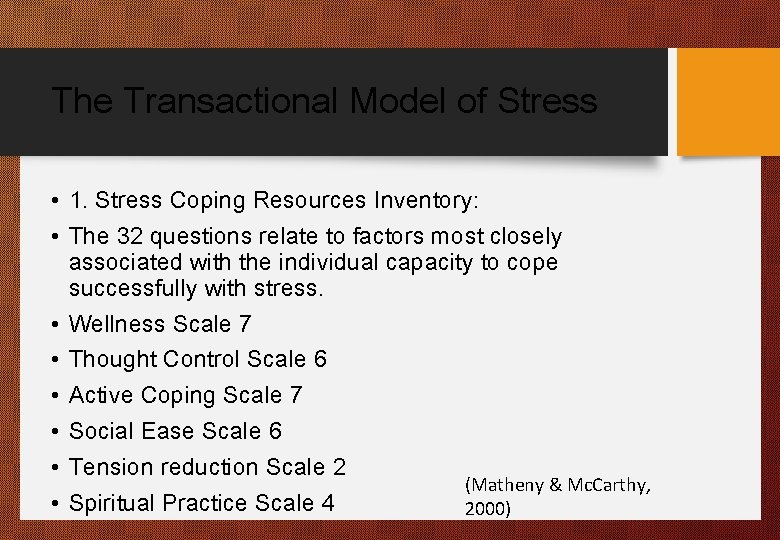 The Transactional Model of Stress

• 1. Stress Coping Resources Inventory:
• The 32 questions relate to factors most closely associated with the individual capacity to cope successfully with stress.
• Wellness Scale 7
• Thought Control Scale 6
• Active Coping Scale 7
• Social Ease Scale 6
• Tension reduction Scale 2
• Spiritual Practice Scale 4

(Matheny & McCarthy, 2000)